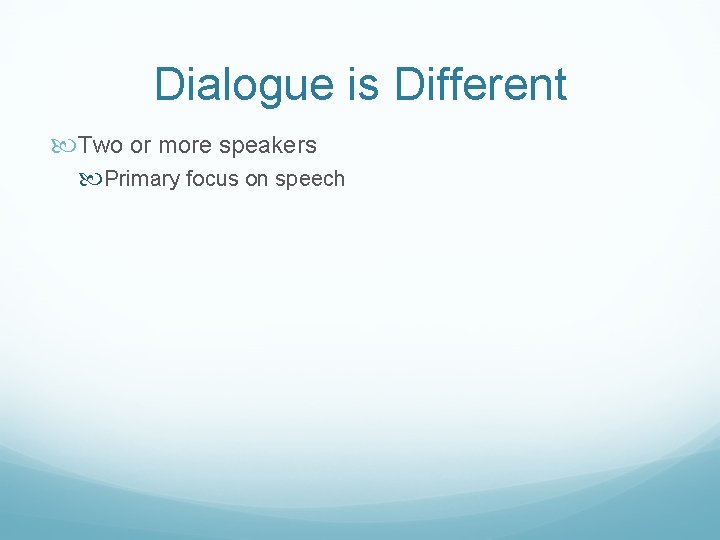 Dialogue is Different

Two or more speakers

Primary focus on speech